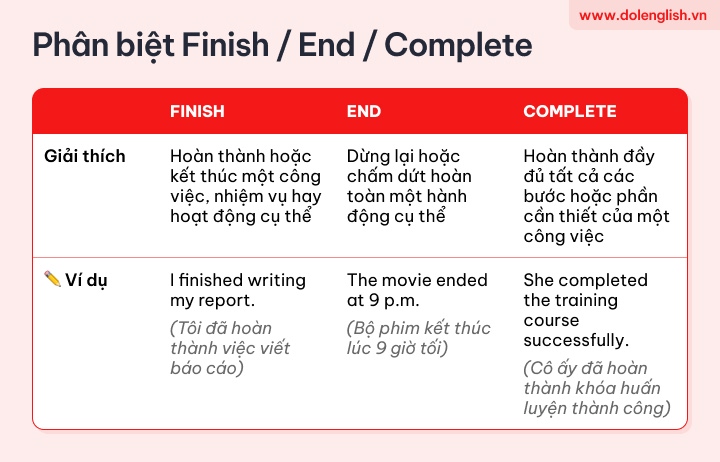 www.dolenglish.vn

Phân biệt Finish / End / Complete

| | FINISH | END | COMPLETE |
|---|---|---|---|
| Giải thích | Hoàn thành hoặc kết thúc một công việc, nhiệm vụ hay hoạt động cụ thể | Dừng lại hoặc chấm dứt hoàn toàn một hành động cụ thể | Hoàn thành đầy đủ tất cả các bước hoặc phần cần thiết của một công việc |
| ✏️ Ví dụ | I finished writing my report. (Tôi đã hoàn thành việc viết báo cáo) | The movie ended at 9 p.m. (Bộ phim kết thúc lúc 9 giờ tối) | She completed the training course successfully. (Cô ấy đã hoàn thành khóa huấn luyện thành công) |